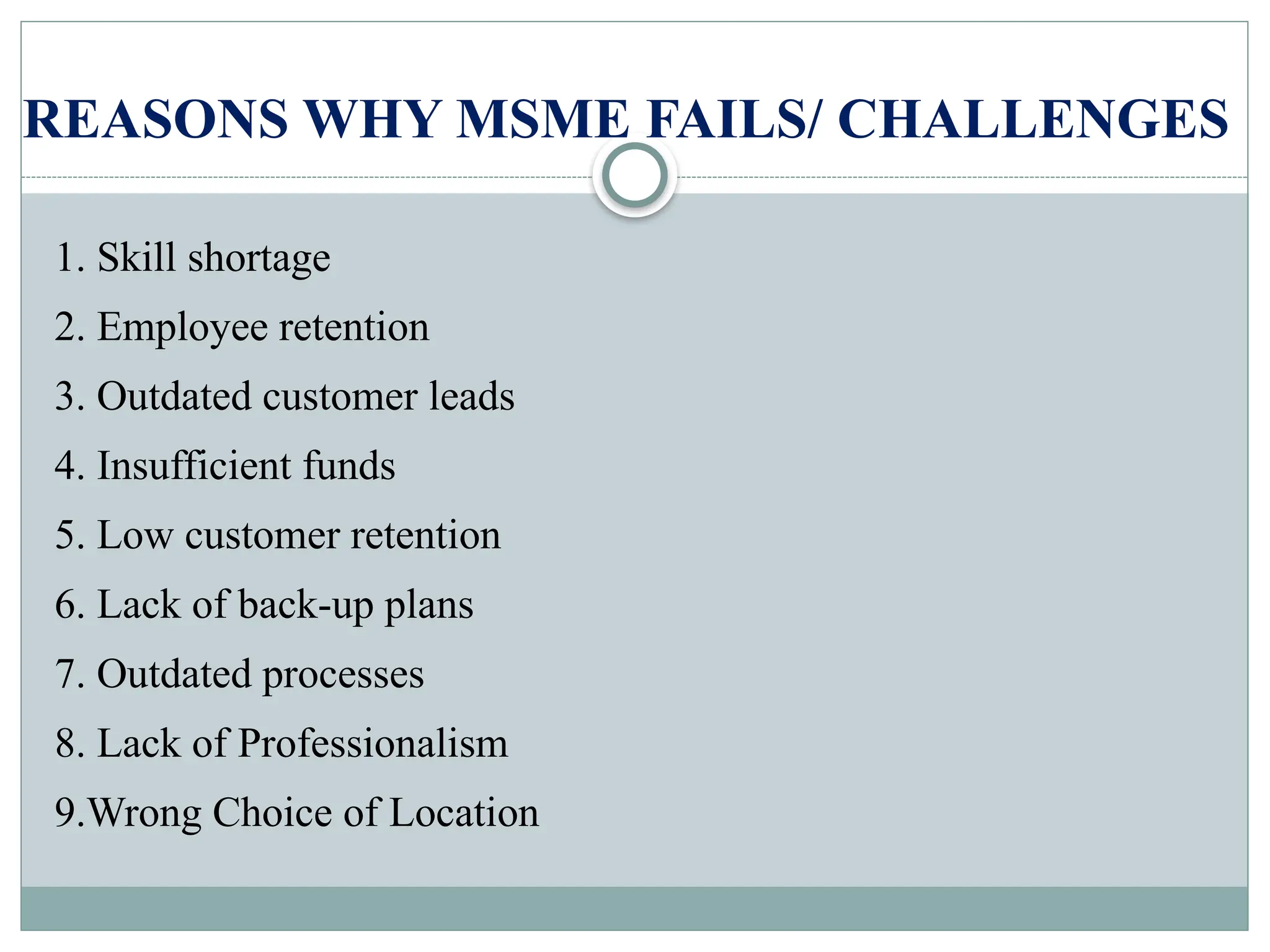 REASONS WHY MSME FAILS/ CHALLENGES

1. Skill shortage

2. Employee retention

3. Outdated customer leads

4. Insufficient funds

5. Low customer retention

6. Lack of back-up plans

7. Outdated processes

8. Lack of Professionalism

9.Wrong Choice of Location